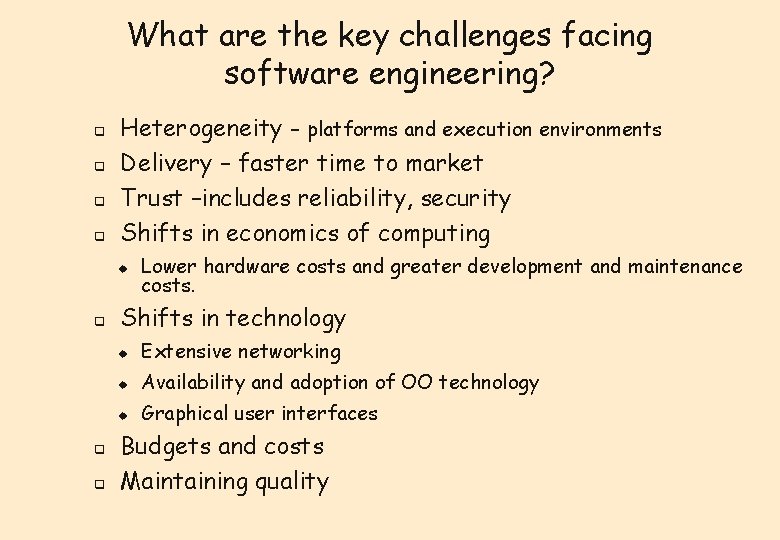 What are the key challenges facing software engineering?

- Heterogeneity – platforms and execution environments
- Delivery – faster time to market
- Trust –includes reliability, security
- Shifts in economics of computing
  - Lower hardware costs and greater development and maintenance costs.
- Shifts in technology
  - Extensive networking
  - Availability and adoption of OO technology
  - Graphical user interfaces
- Budgets and costs
- Maintaining quality